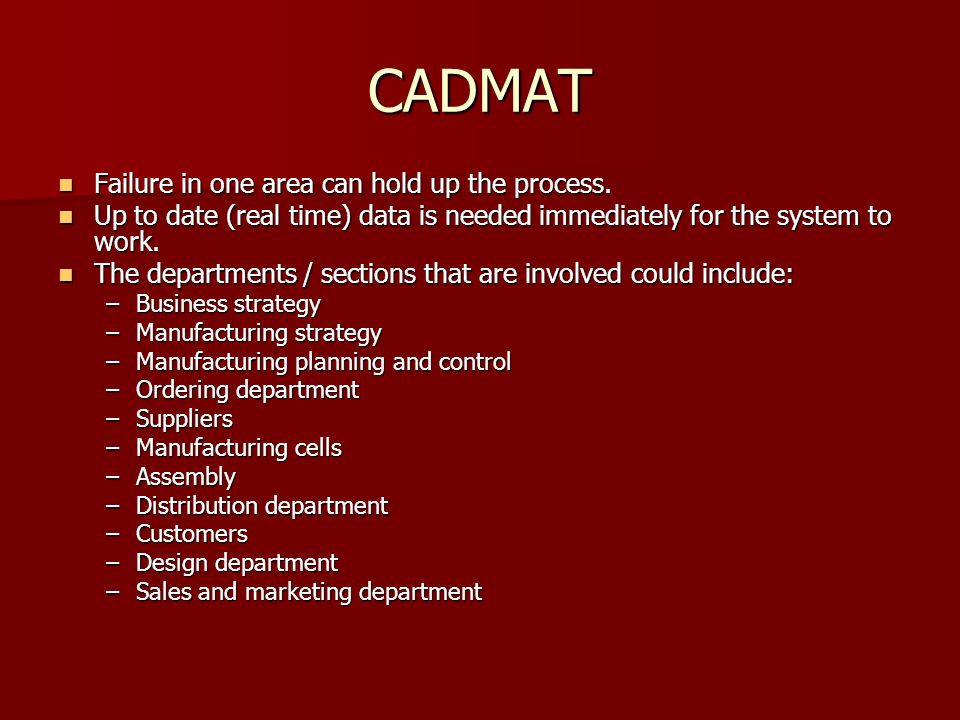 CADMAT

- Failure in one area can hold up the process.
- Up to date (real time) data is needed immediately for the system to work.
- The departments / sections that are involved could include:
  – Business strategy
  – Manufacturing strategy
  – Manufacturing planning and control
  – Ordering department
  – Suppliers
  – Manufacturing cells
  – Assembly
  – Distribution department
  – Customers
  – Design department
  – Sales and marketing department